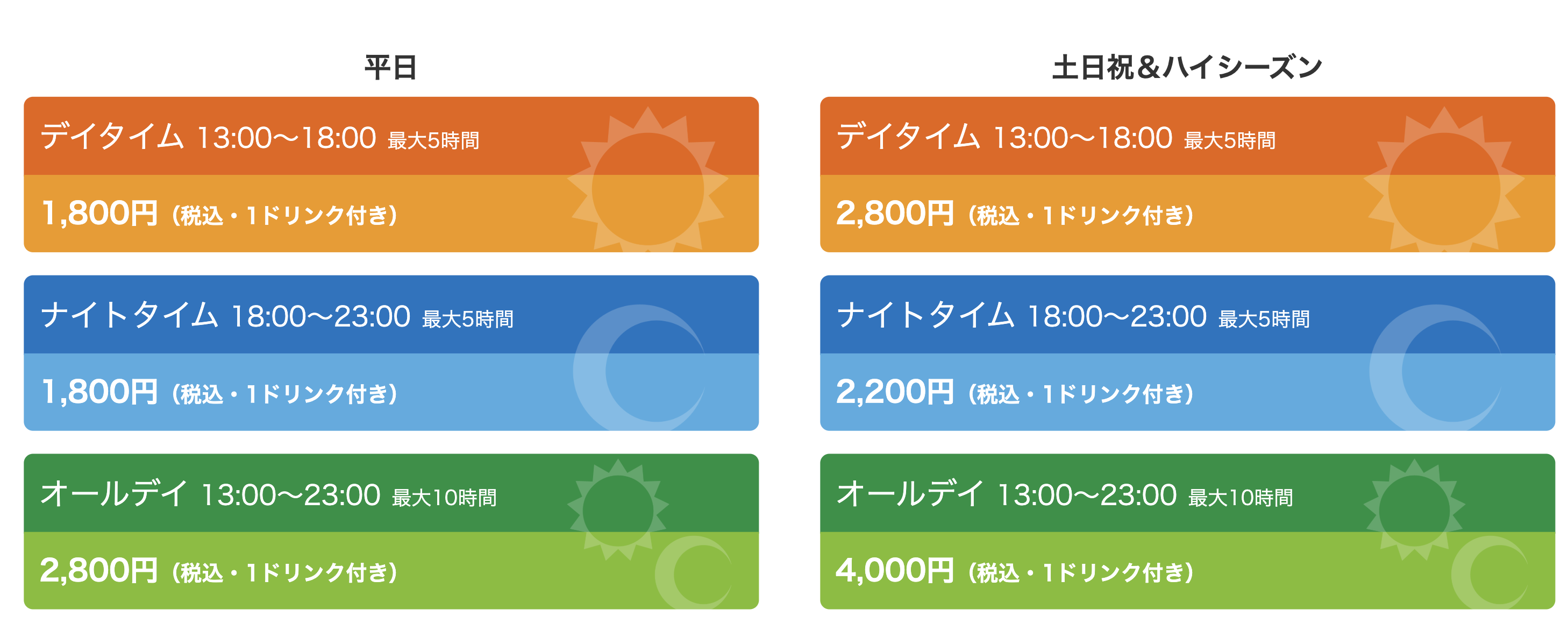 平日

デイタイム 13:00〜18:00 最大5時間

1,800円（税込・1ドリンク付き）

ナイトタイム 18:00〜23:00 最大5時間

1,800円（税込・1ドリンク付き）

オールデイ 13:00〜23:00 最大10時間

2,800円（税込・1ドリンク付き）

土日祝＆ハイシーズン

デイタイム 13:00〜18:00 最大5時間

2,800円（税込・1ドリンク付き）

ナイトタイム 18:00〜23:00 最大5時間

2,200円（税込・1ドリンク付き）

オールデイ 13:00〜23:00 最大10時間

4,000円（税込・1ドリンク付き）